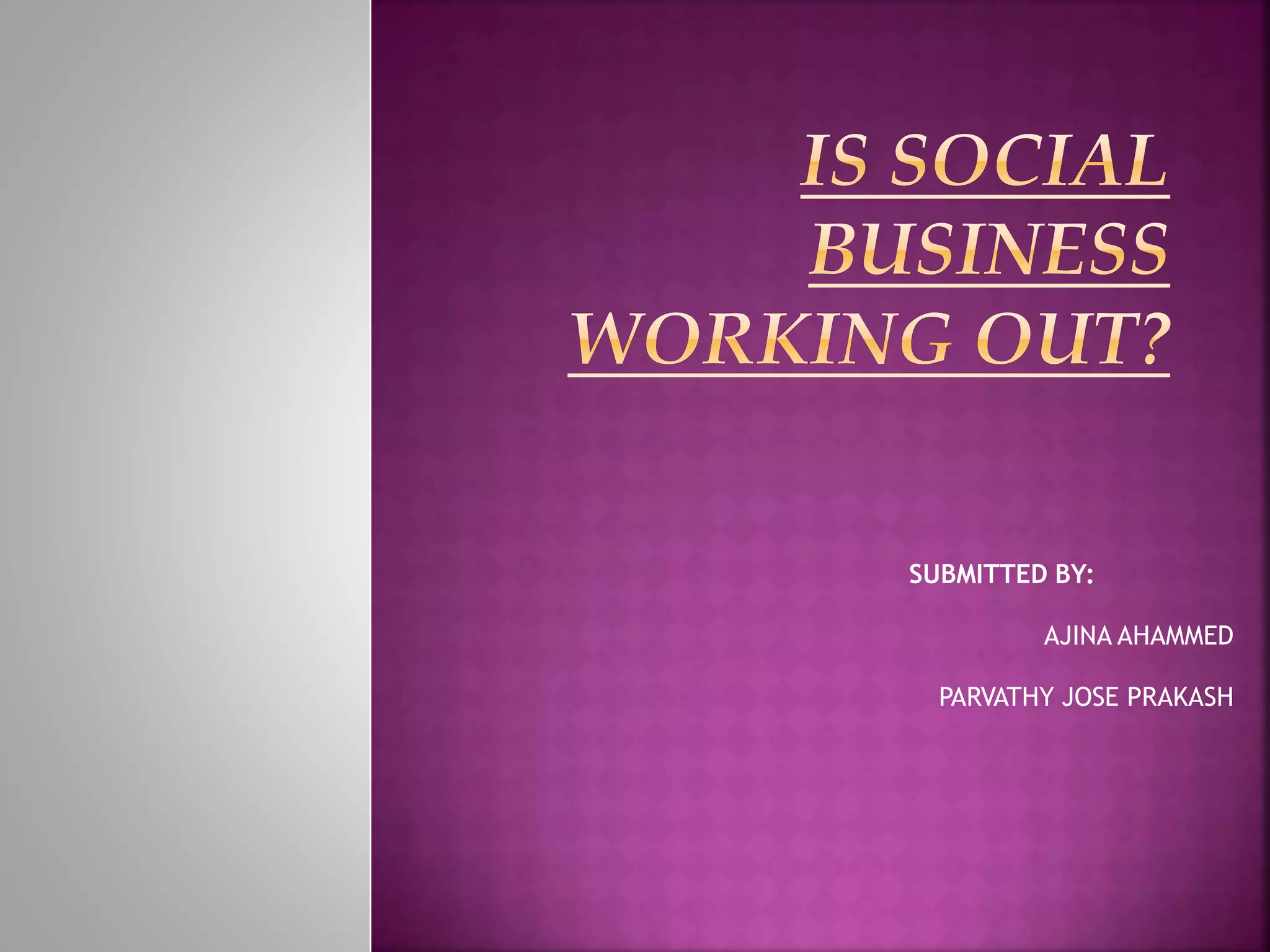 IS SOCIAL BUSINESS WORKING OUT?

SUBMITTED BY:

AJINA AHAMMED

PARVATHY JOSE PRAKASH